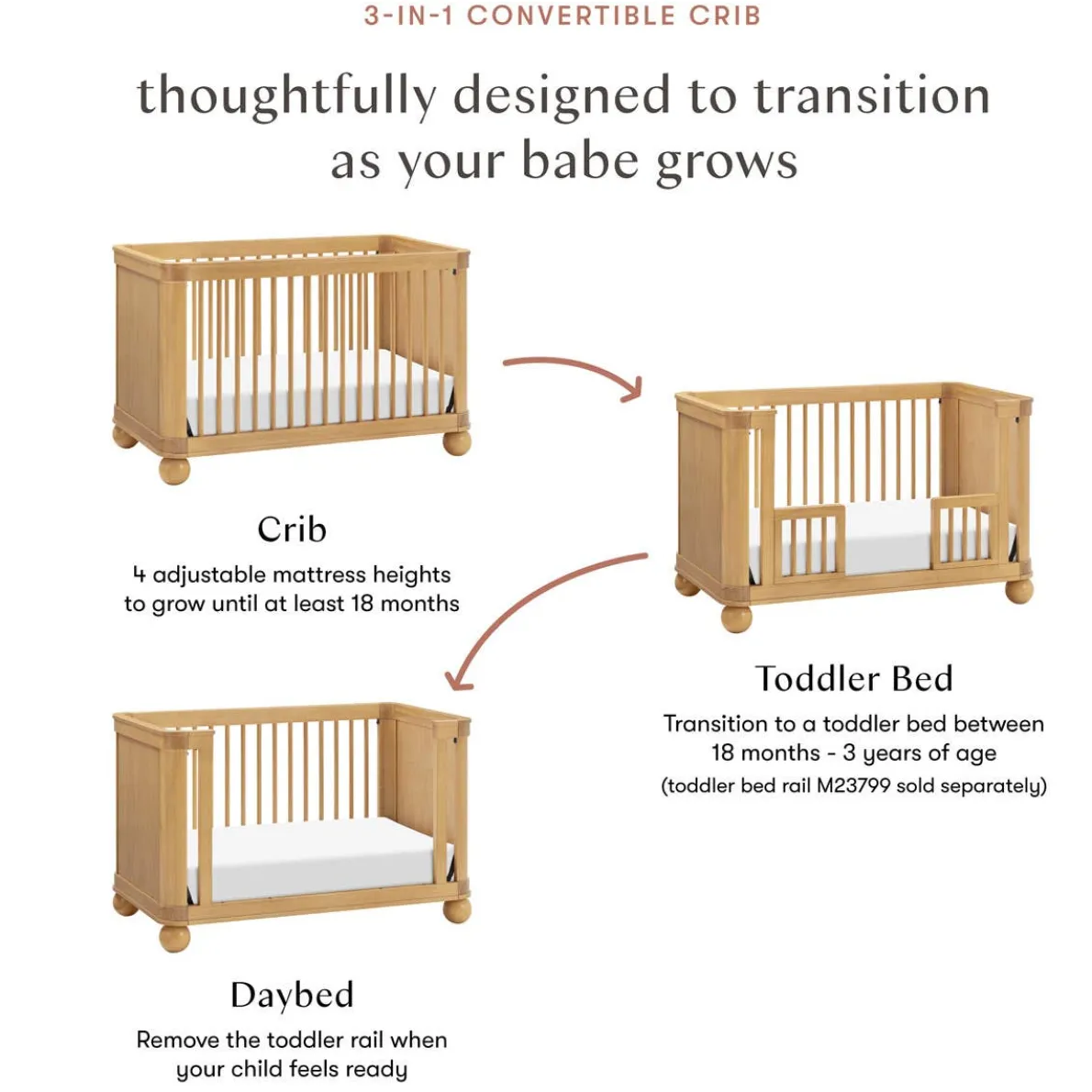 3-IN-1 CONVERTIBLE CRIB

thoughtfully designed to transition as your babe grows

Crib
4 adjustable mattress heights to grow until at least 18 months

Toddler Bed
Transition to a toddler bed between 18 months - 3 years of age
(toddler bed rail M23799 sold separately)

Daybed
Remove the toddler rail when your child feels ready